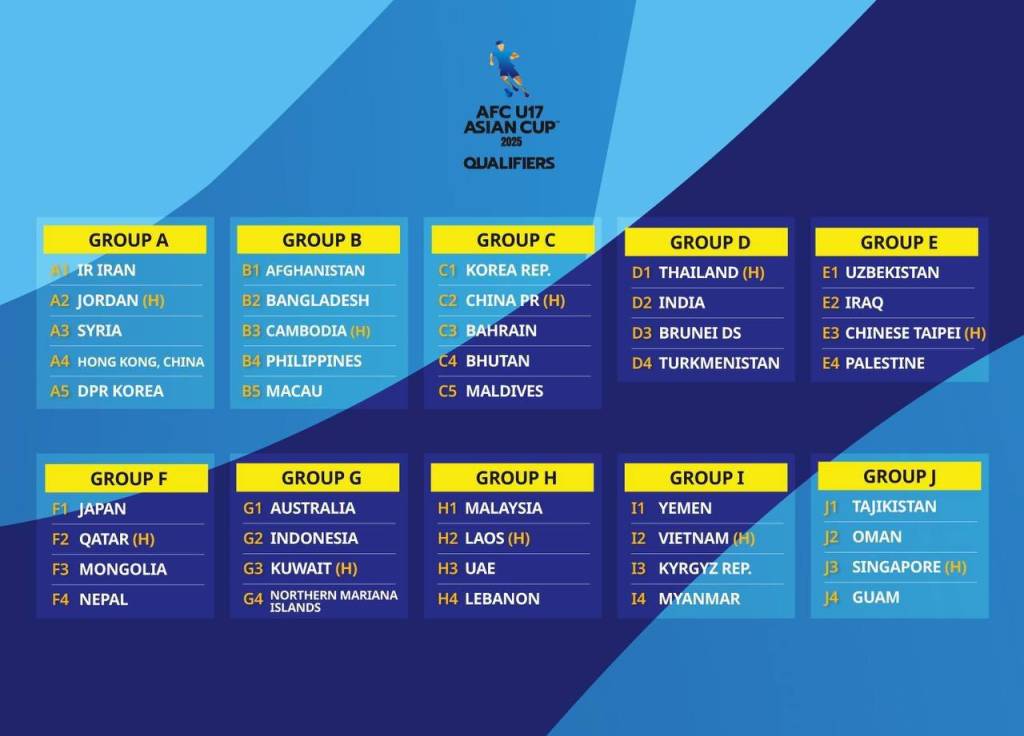 AFC U17 ASIAN CUP 2025
QUALIFIERS

GROUP A
A1 IR IRAN
A2 JORDAN (H)
A3 SYRIA
A4 HONG KONG, CHINA
A5 DPR KOREA

GROUP B
B1 AFGHANISTAN
B2 BANGLADESH
B3 CAMBODIA (H)
B4 PHILIPPINES
B5 MACAU

GROUP C
C1 KOREA REP.
C2 CHINA PR (H)
C3 BAHRAIN
C4 BHUTAN
C5 MALDIVES

GROUP D
D1 THAILAND (H)
D2 INDIA
D3 BRUNEI DS
D4 TURKMENISTAN

GROUP E
E1 UZBEKISTAN
E2 IRAQ
E3 CHINESE TAIPEI (H)
E4 PALESTINE

GROUP F
F1 JAPAN
F2 QATAR (H)
F3 MONGOLIA
F4 NEPAL

GROUP G
G1 AUSTRALIA
G2 INDONESIA
G3 KUWAIT (H)
G4 NORTHERN MARIANA ISLANDS

GROUP H
H1 MALAYSIA
H2 LAOS (H)
H3 UAE
H4 LEBANON

GROUP I
I1 YEMEN
I2 VIETNAM (H)
I3 KYRGYZ REP.
I4 MYANMAR

GROUP J
J1 TAJIKISTAN
J2 OMAN
J3 SINGAPORE (H)
J4 GUAM